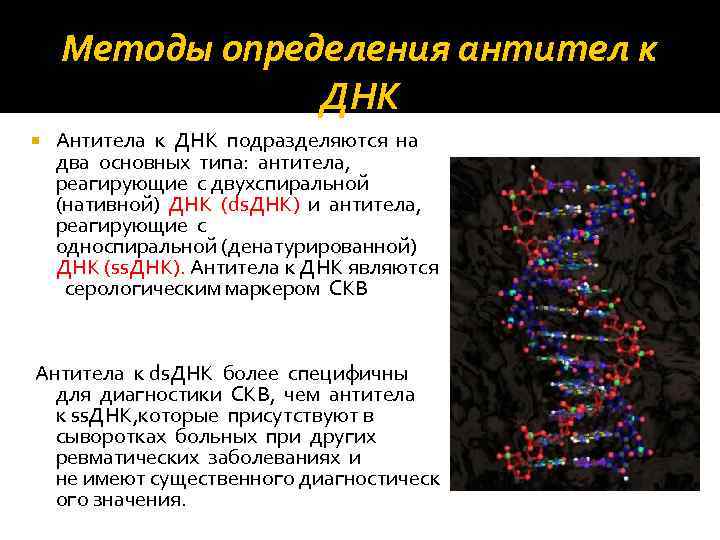 Методы определения антител к ДНК

Антитела к ДНК подразделяются на два основных типа: антитела, реагирующие с двухспиральной (нативной) ДНК (dsДНК) и антитела, реагирующие с односпиральной (денатурированной) ДНК (ssДНК). Антитела к ДНК являются серологическим маркером СКВ

Антитела к dsДНК более специфичны для диагностики СКВ, чем антитела к ssДНК,которые присутствуют в сыворотках больных при других ревматических заболеваниях и не имеют существенного диагностическ ого значения.